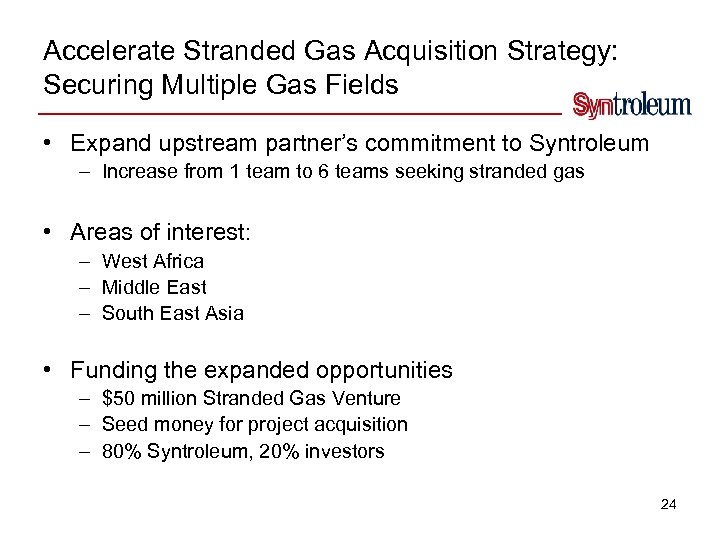 Accelerate Stranded Gas Acquisition Strategy: Securing Multiple Gas Fields

Syntroleum

• Expand upstream partner's commitment to Syntroleum
– Increase from 1 team to 6 teams seeking stranded gas

• Areas of interest:
– West Africa
– Middle East
– South East Asia

• Funding the expanded opportunities
– \$50 million Stranded Gas Venture
– Seed money for project acquisition
– 80% Syntroleum, 20% investors

24